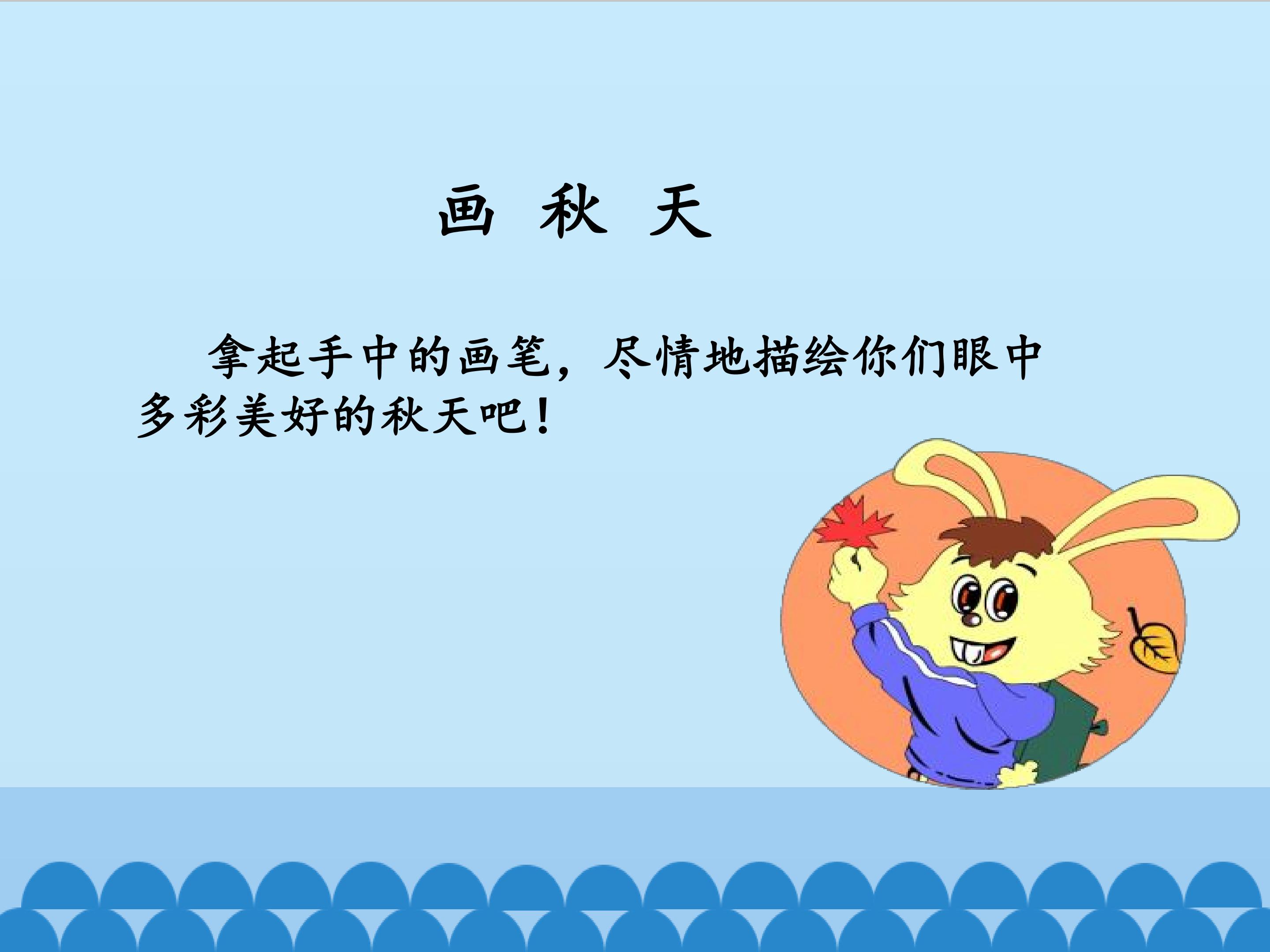 画 秋 天

拿起手中的画笔，尽情地描绘你们眼中多彩美好的秋天吧！